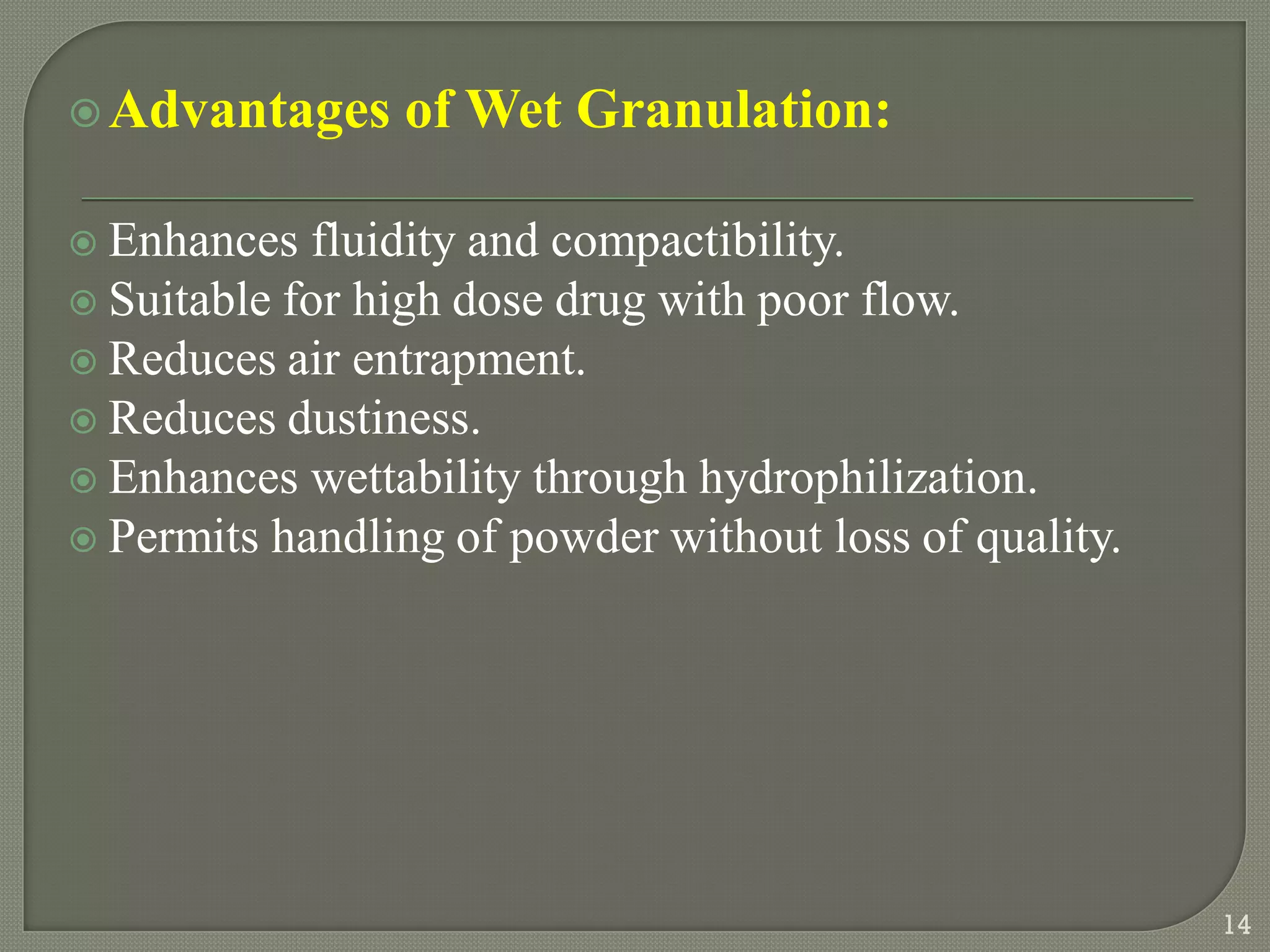 Advantages of Wet Granulation:

Enhances fluidity and compactibility.
Suitable for high dose drug with poor flow.
Reduces air entrapment.
Reduces dustiness.
Enhances wettability through hydrophilization.
Permits handling of powder without loss of quality.

14